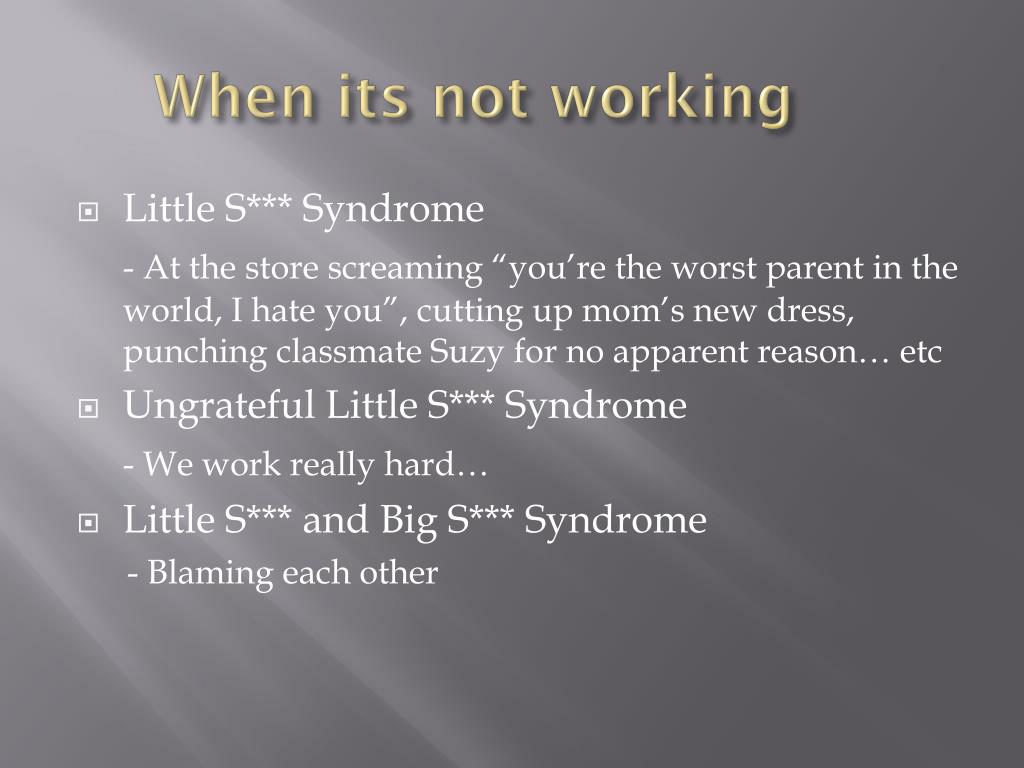 When its not working

Little S*** Syndrome

- At the store screaming “you’re the worst parent in the world, I hate you”, cutting up mom’s new dress, punching classmate Suzy for no apparent reason… etc

Ungrateful Little S*** Syndrome

- We work really hard…

Little S*** and Big S*** Syndrome

- Blaming each other